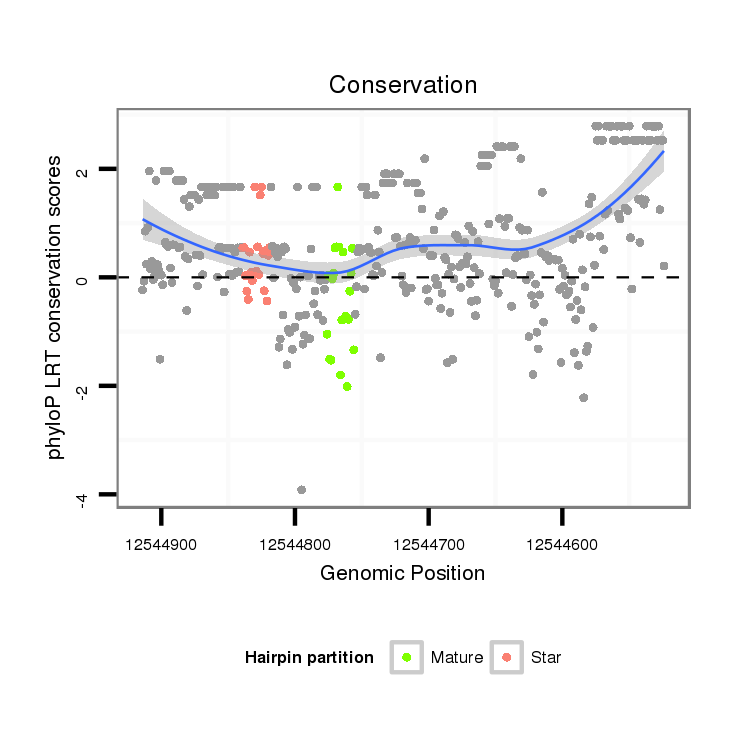 Conservation

phyloP LRT conservation scores

2
0
-2
-4

12544900
12544800
12544700
12544600

Genomic Position

Hairpin partition
Mature
Star